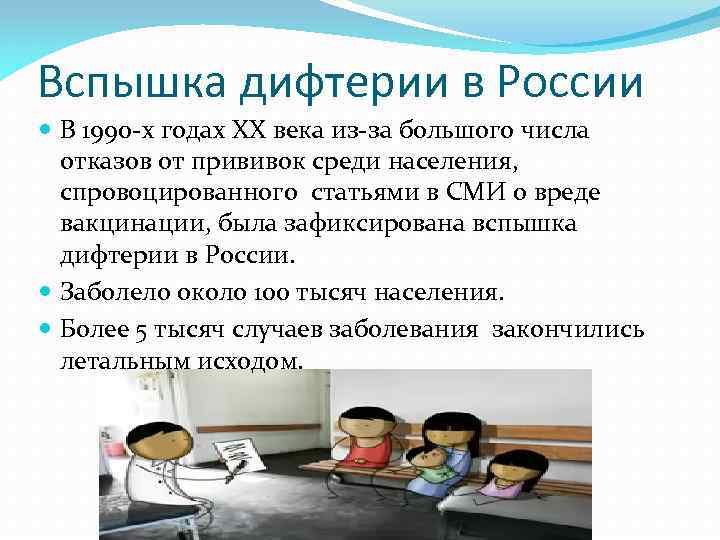 Вспышка дифтерии в России

В 1990-х годах XX века из-за большого числа отказов от прививок среди населения, спровоцированного статьями в СМИ о вреде вакцинации, была зафиксирована вспышка дифтерии в России.

Заболело около 100 тысяч населения.

Более 5 тысяч случаев заболевания закончились летальным исходом.